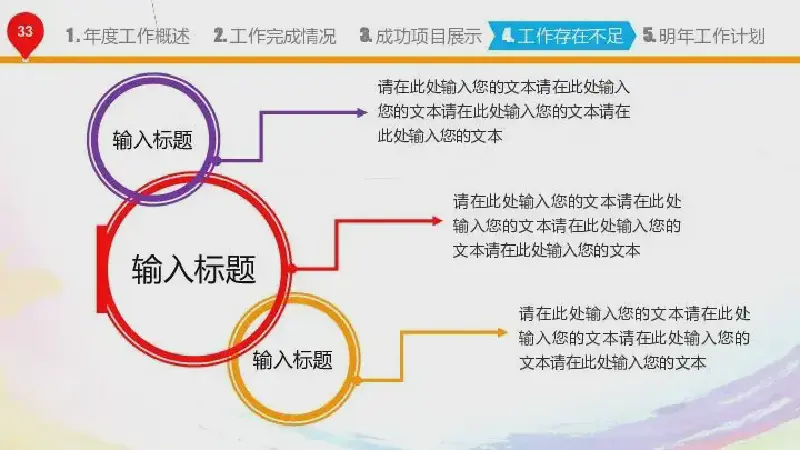 33

1. 年度工作概述 2. 工作完成情况 3. 成功项目展示 4. 工作存在不足 5. 明年工作计划

输入标题

请在此处输入您的文本请在此处输入您的文本请在此处输入您的文本请在此处输入您的文本

输入标题

请在此处输入您的文本请在此处输入您的文本请在此处输入您的文本请在此处输入您的文本

输入标题

请在此处输入您的文本请在此处输入您的文本请在此处输入您的文本请在此处输入您的文本